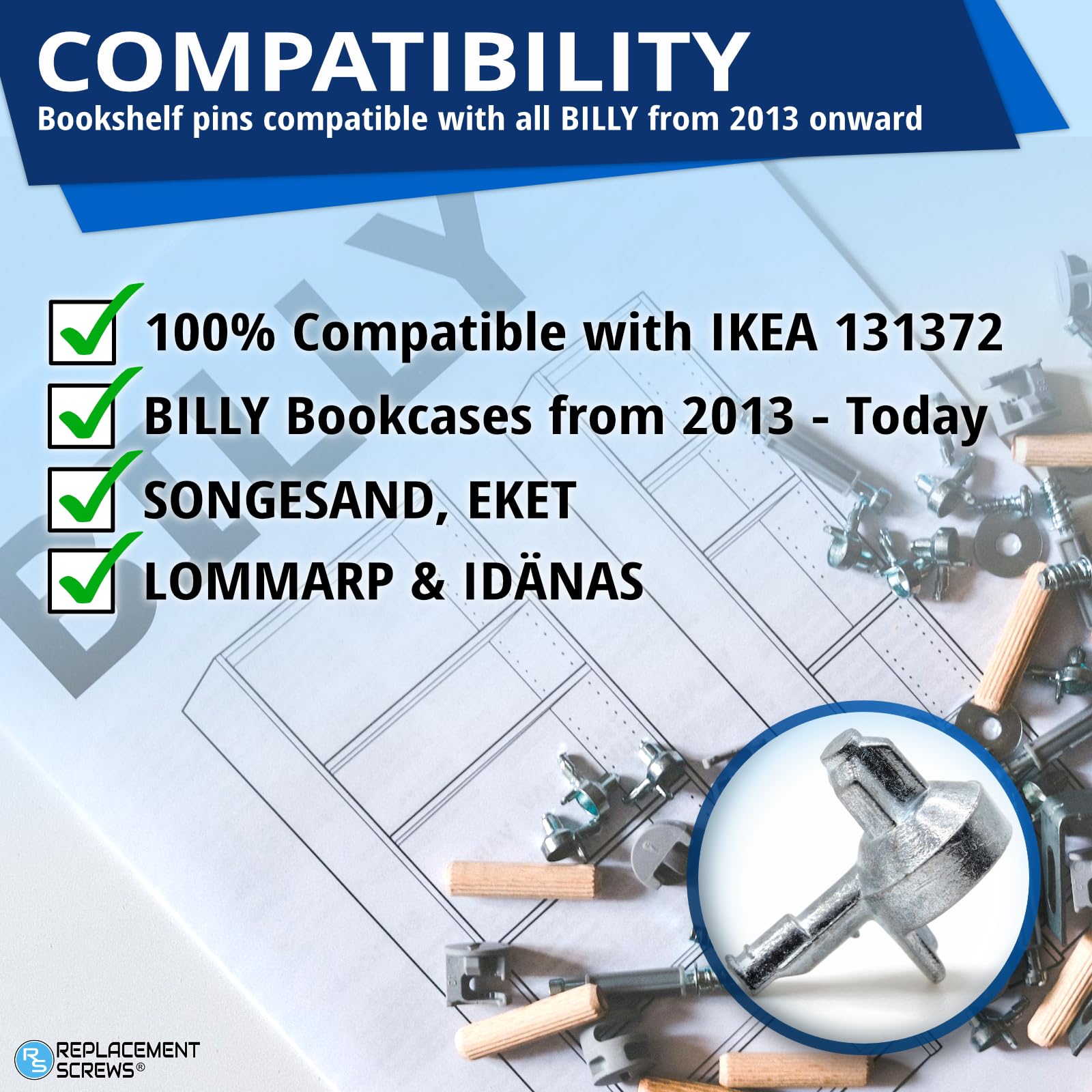 COMPATIBILITY
Bookshelf pins compatible with all BILLY from 2013 onward

BILLY

100% Compatible with IKEA 131372
BILLY Bookcases from 2013 - Today
SONGESAND, EKET
LOMMARP & IDÄNAS

RS REPLACEMENT SCREWS®